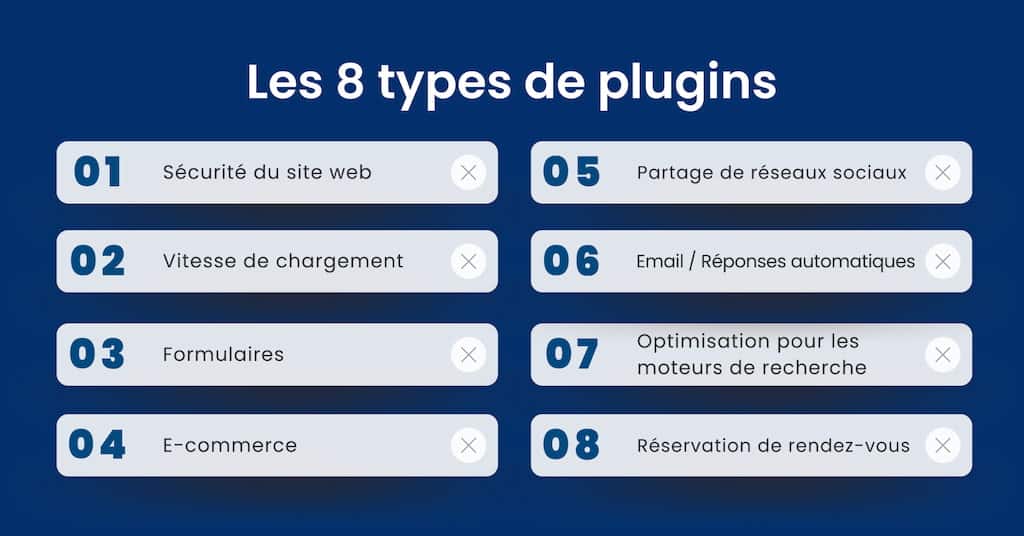 Les 8 types de plugins

01 Sécurité du site web

02 Vitesse de chargement

03 Formulaires

04 E-commerce

05 Partage de réseaux sociaux

06 Email / Réponses automatiques

07 Optimisation pour les moteurs de recherche

08 Réservation de rendez-vous